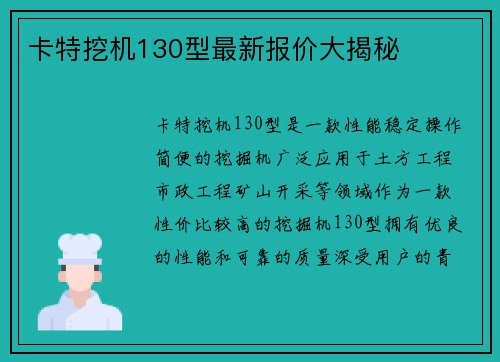 卡特挖机130型最新报价大揭秘

卡特挖机130型是一款性能稳定操作简便的挖掘机广泛应用于土方工程市政工程矿山开采等领域作为一款性价比较高的挖掘机130型拥有优良的性能和可靠的质量深受用户的青